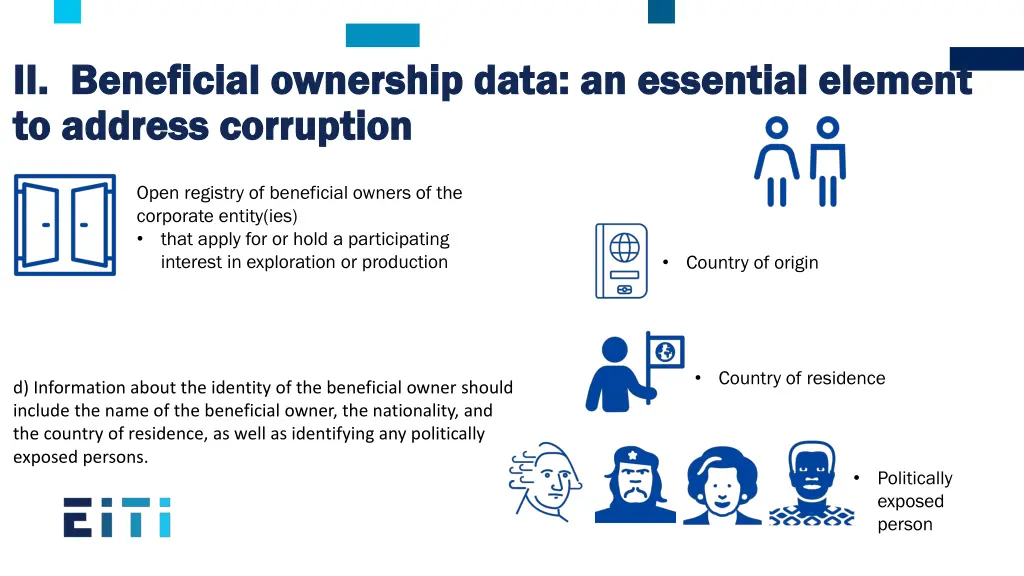 II. Beneficial ownership data: an essential element to address corruption

Open registry of beneficial owners of the corporate entity(ies)
• that apply for or hold a participating interest in exploration or production

• Country of origin

• Country of residence

d) Information about the identity of the beneficial owner should include the name of the beneficial owner, the nationality, and the country of residence, as well as identifying any politically exposed persons.

• Politically exposed person

EITI